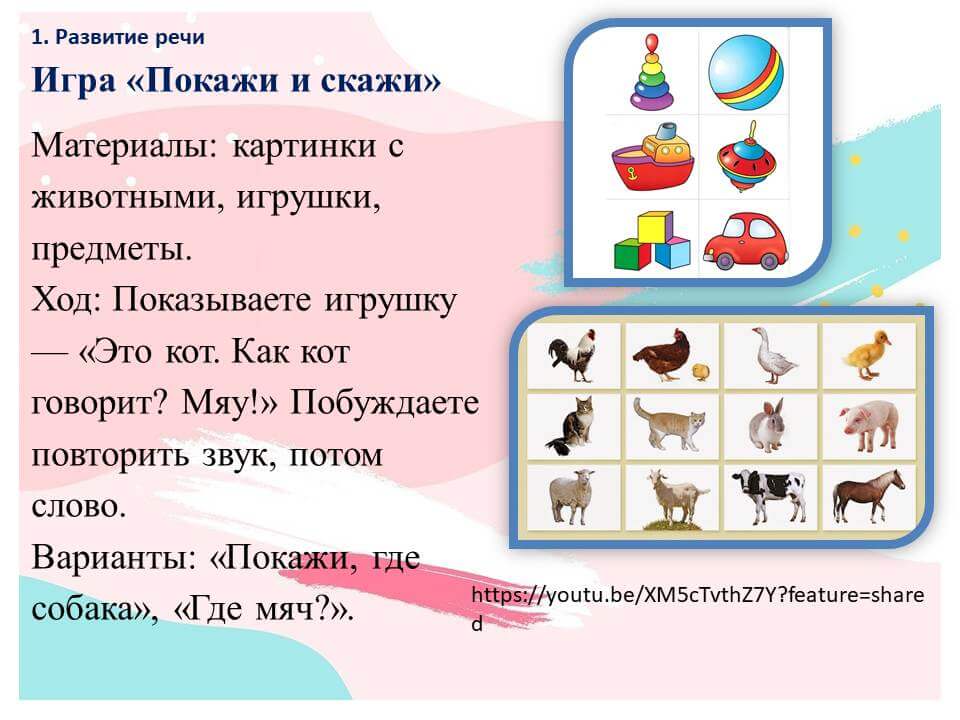 1. Развитие речи

Игра «Покажи и скажи»

Материалы: картинки с животными, игрушки, предметы.
Ход: Показываете игрушку — «Это кот. Как кот говорит? Мяу!» Побуждаете повторить звук, потом слово.
Варианты: «Покажи, где собака», «Где мяч?».

https://youtu.be/XM5cTvthZ7Y?feature=shared